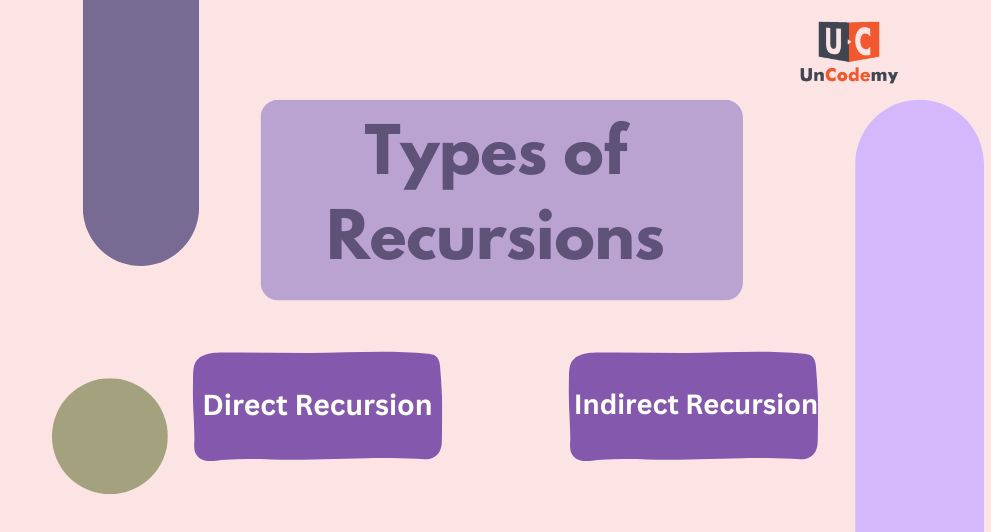 U·C
UnCodemy

Types of Recursions

Direct Recursion

Indirect Recursion